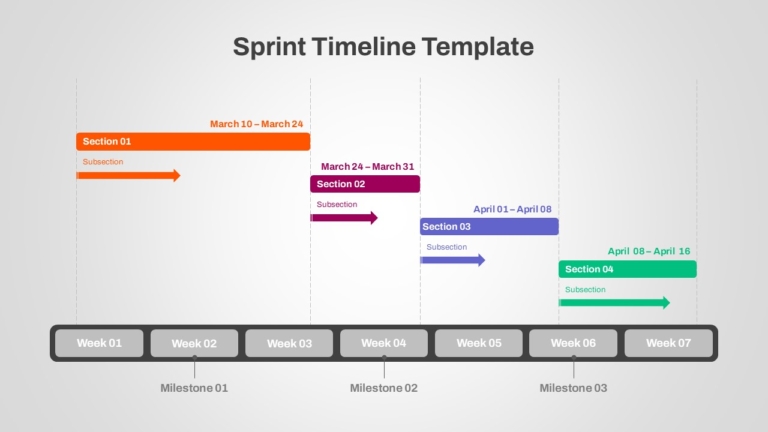 Sprint Timeline Template

March 10 – March 24
Section 01
Subsection

March 24 – March 31
Section 02
Subsection

April 01 – April 08
Section 03
Subsection

April 08 – April 16
Section 04
Subsection

Week 01
Week 02
Week 03
Week 04
Week 05
Week 06
Week 07

Milestone 01
Milestone 02
Milestone 03